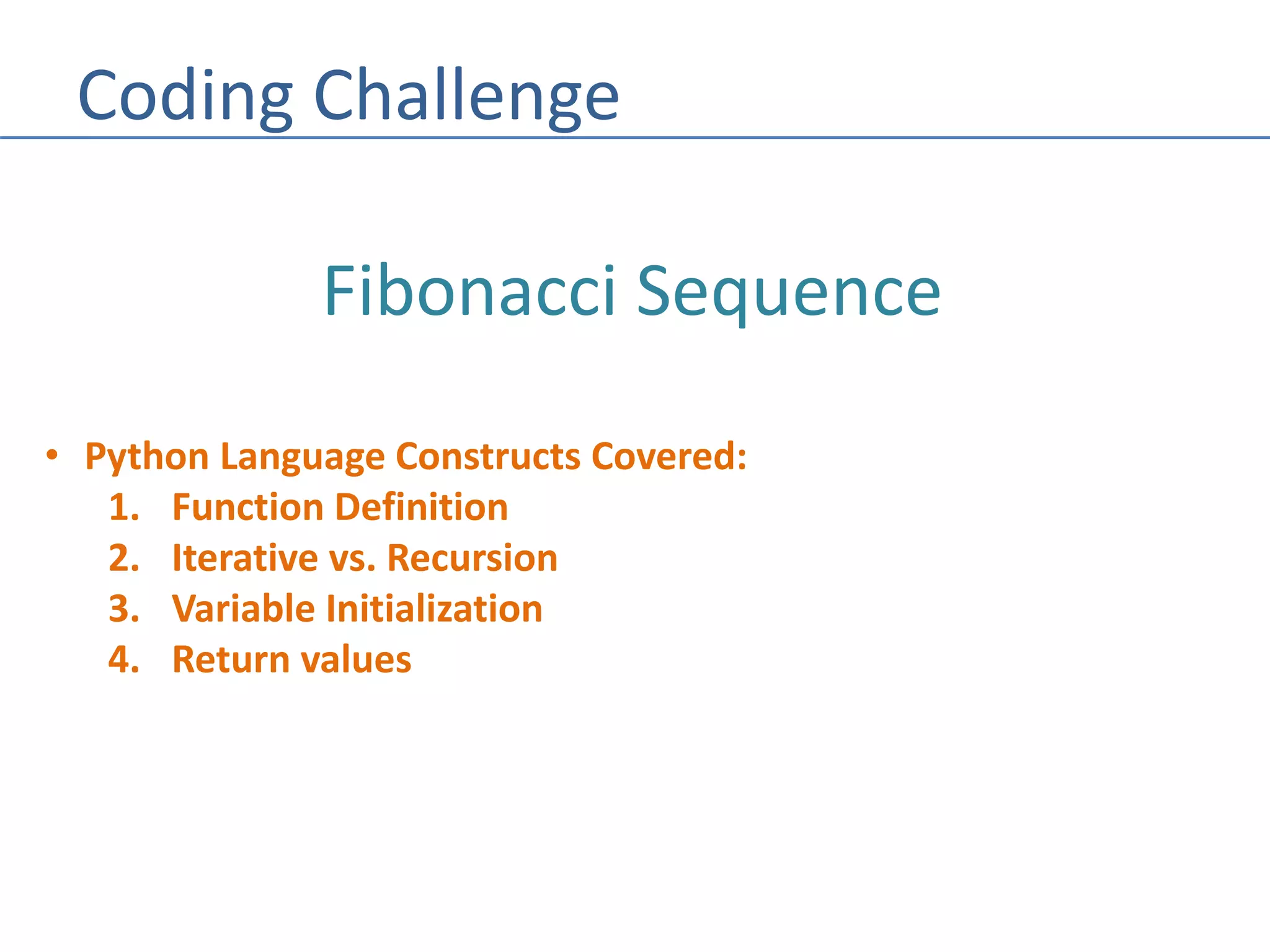 Coding Challenge

Fibonacci Sequence

• Python Language Constructs Covered:
1. Function Definition
2. Iterative vs. Recursion
3. Variable Initialization
4. Return values